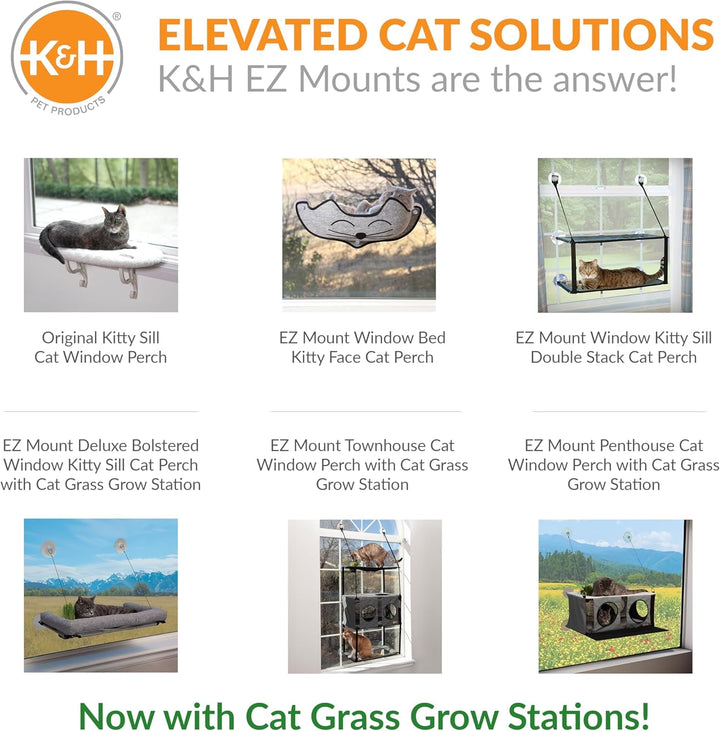 K&H®
PET PRODUCTS

ELEVATED CAT SOLUTIONS
K&H EZ Mounts are the answer!

Original Kitty Sill Cat Window Perch

EZ Mount Window Bed Kitty Face Cat Perch

EZ Mount Window Kitty Sill Double Stack Cat Perch

EZ Mount Deluxe Bolstered Window Kitty Sill Cat Perch with Cat Grass Grow Station

EZ Mount Townhouse Cat Window Perch with Cat Grass Grow Station

EZ Mount Penthouse Cat Window Perch with Cat Grass Grow Station

Now with Cat Grass Grow Stations!